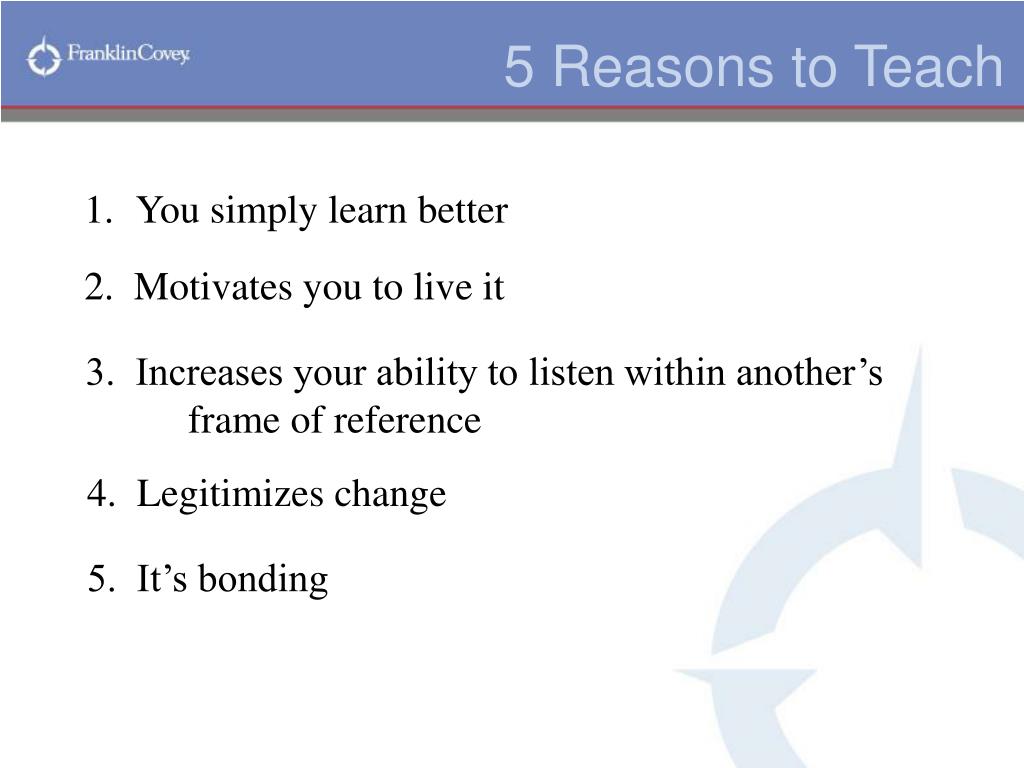 FranklinCovey.

5 Reasons to Teach

1. You simply learn better

2. Motivates you to live it

3. Increases your ability to listen within another’s frame of reference

4. Legitimizes change

5. It’s bonding